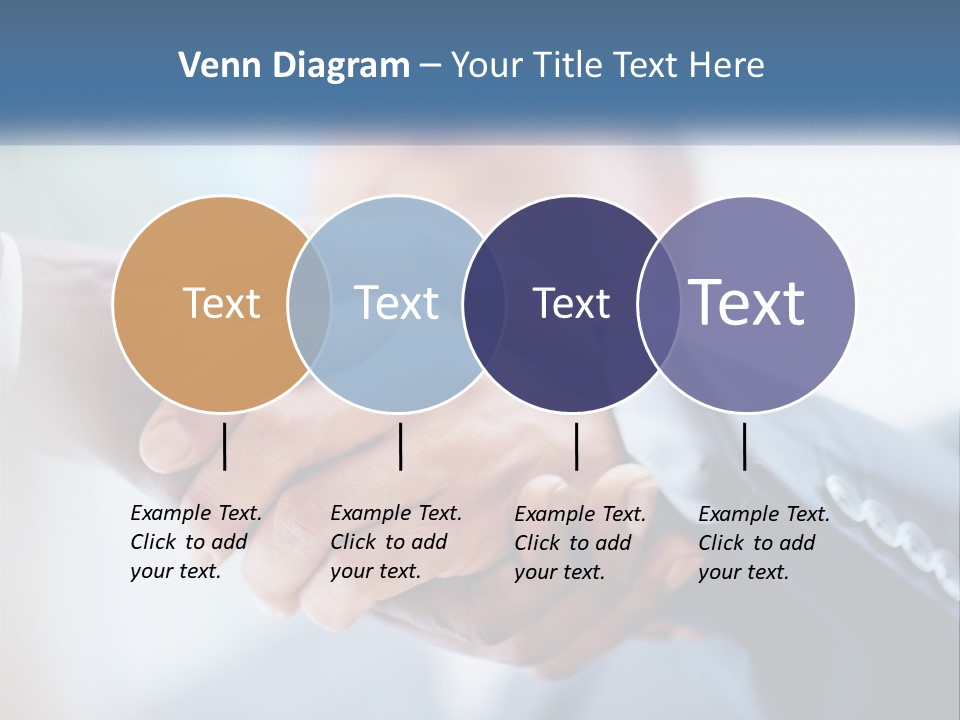 Venn Diagram – Your Title Text Here

Text

Text

Text

Text

Example Text. Click to add your text.

Example Text. Click to add your text.

Example Text. Click to add your text.

Example Text. Click to add your text.